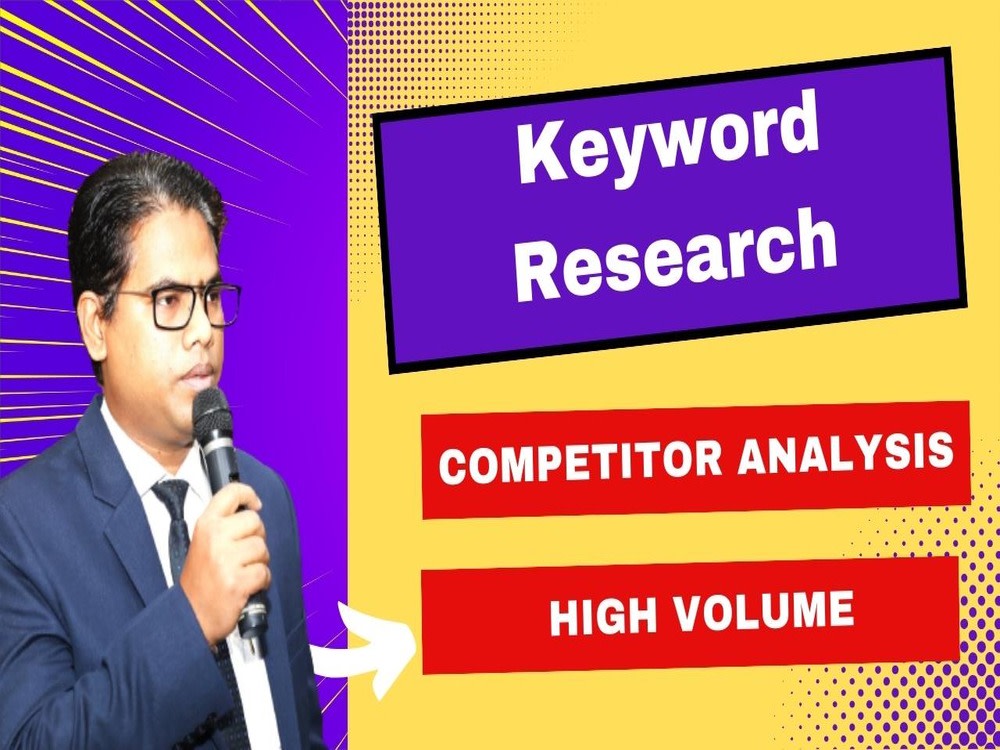 Keyword
Research

COMPETITOR ANALYSIS

HIGH VOLUME